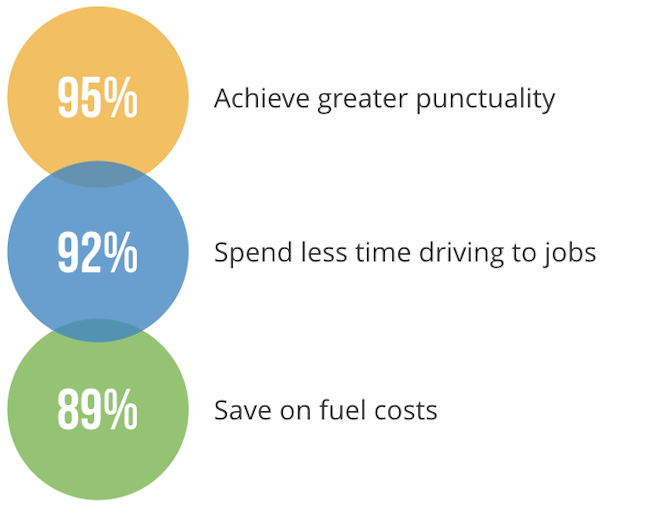 95%

Achieve greater punctuality

92%

Spend less time driving to jobs

89%

Save on fuel costs